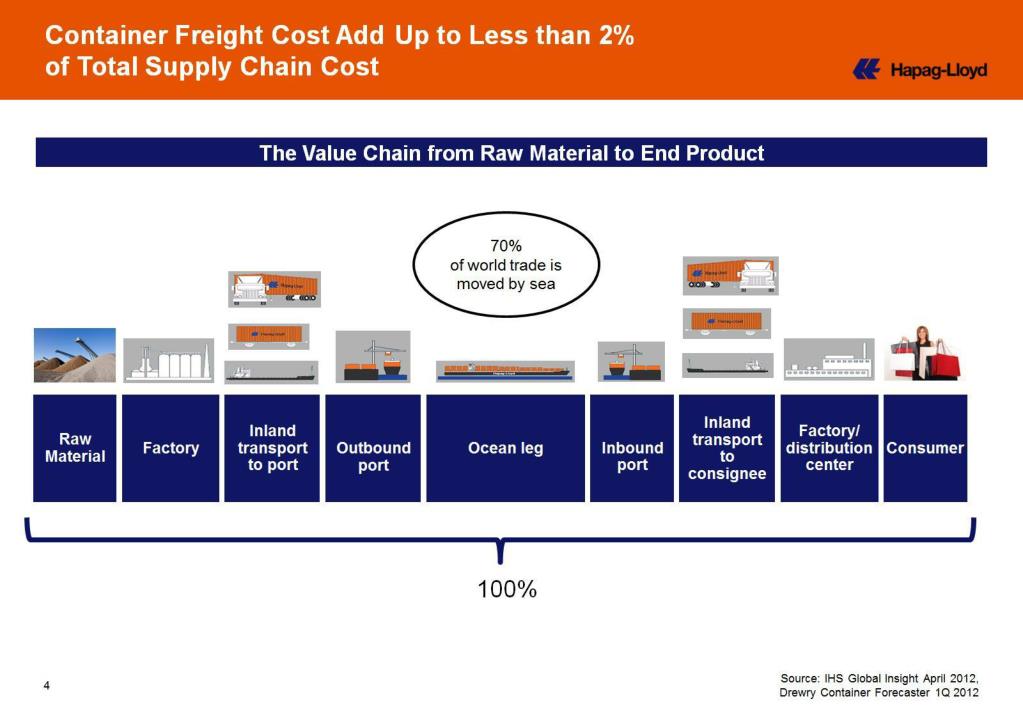 Container Freight Cost Add Up to Less than 2% of Total Supply Chain Cost

Hapag-Lloyd

The Value Chain from Raw Material to End Product

70% of world trade is moved by sea

Raw Material

Factory

Inland transport to port

Outbound port

Ocean leg

Inbound port

Inland transport to consignee

Factory/ distribution center

Consumer

100%

4

Source: IHS Global Insight April 2012, Drewry Container Forecaster 1Q 2012